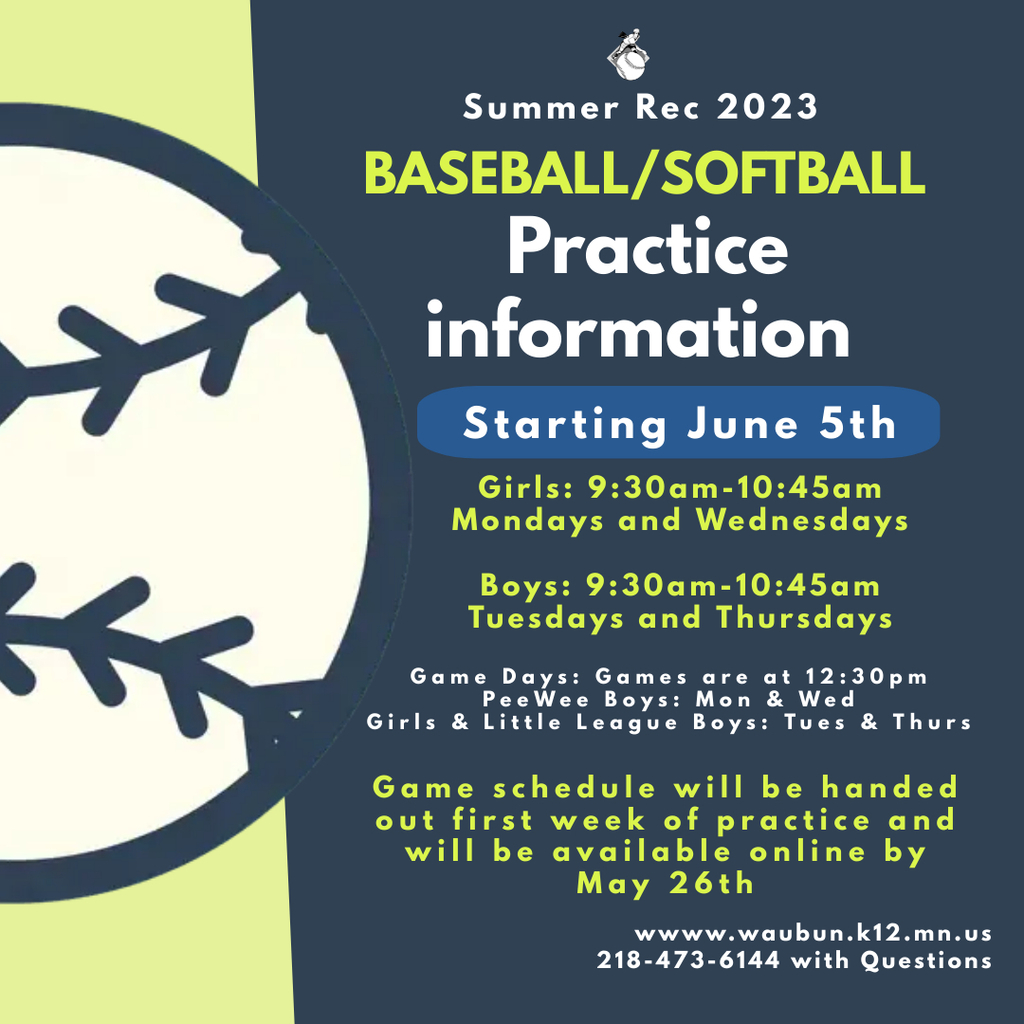 Summer Rec 2023

BASEBALL/SOFTBALL

Practice information

Starting June 5th

Girls: 9:30am-10:45am
Mondays and Wednesdays

Boys: 9:30am-10:45am
Tuesdays and Thursdays

Game Days: Games are at 12:30pm
PeeWee Boys: Mon & Wed
Girls & Little League Boys: Tues & Thurs

Game schedule will be handed out first week of practice and will be available online by May 26th

wwww.waubun.k12.mn.us
218-473-6144 with Questions